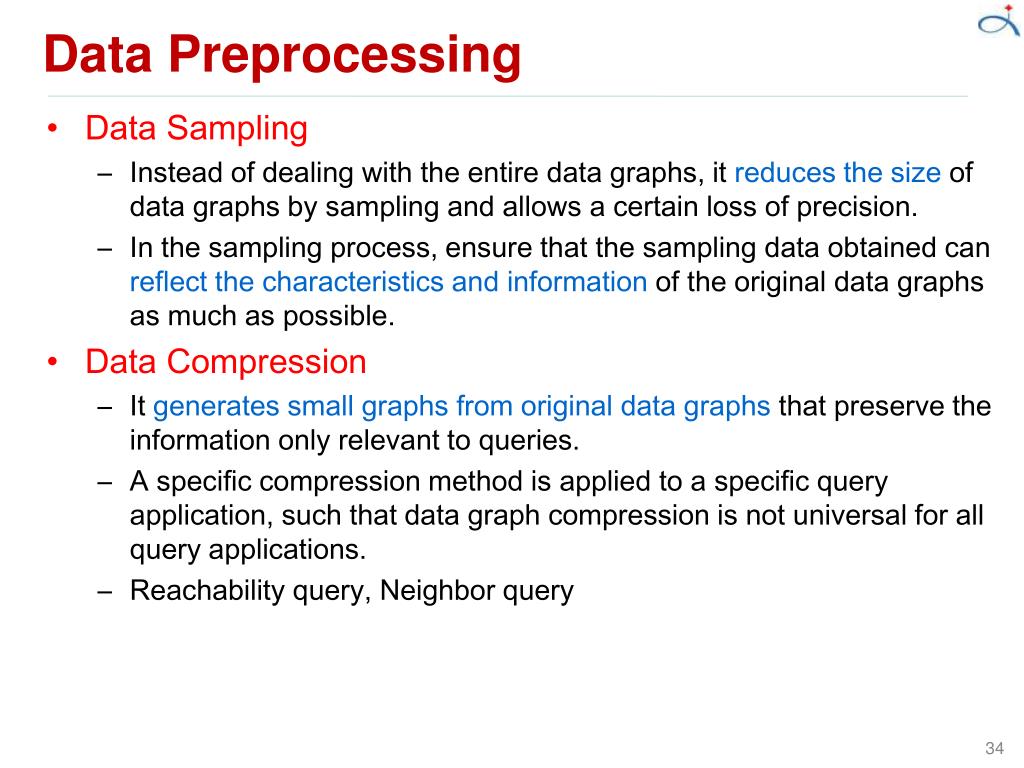 Data Preprocessing

• Data Sampling
– Instead of dealing with the entire data graphs, it reduces the size of data graphs by sampling and allows a certain loss of precision.
– In the sampling process, ensure that the sampling data obtained can reflect the characteristics and information of the original data graphs as much as possible.

• Data Compression
– It generates small graphs from original data graphs that preserve the information only relevant to queries.
– A specific compression method is applied to a specific query application, such that data graph compression is not universal for all query applications.
– Reachability query, Neighbor query

34